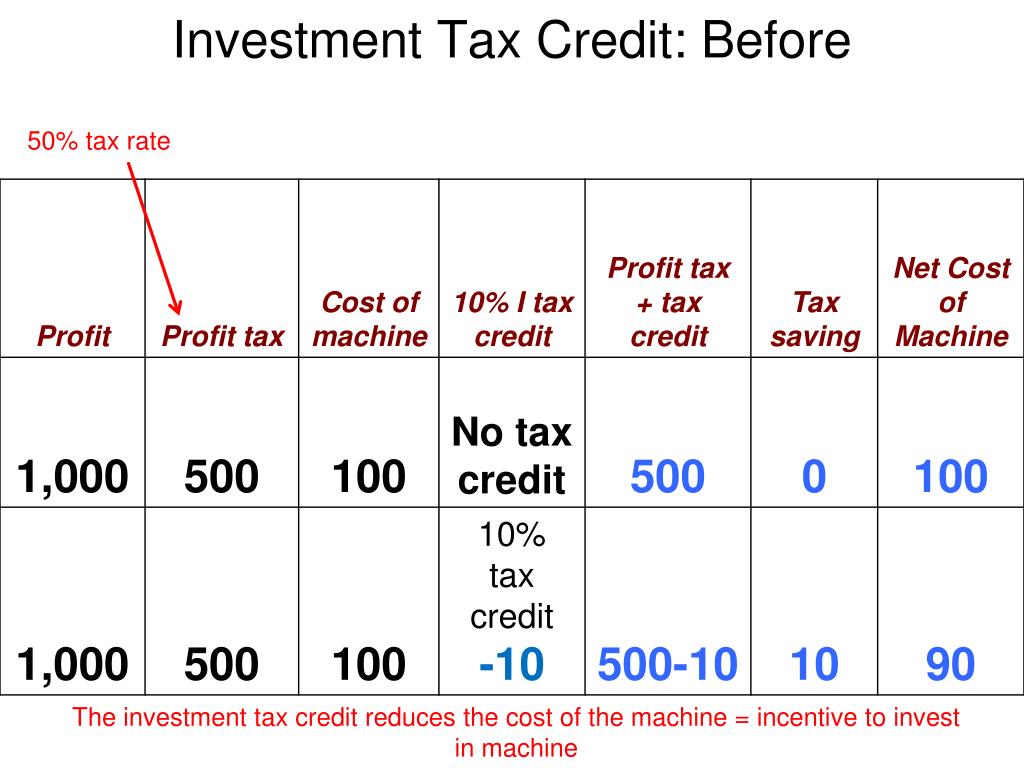 Investment Tax Credit: Before

50% tax rate

| Profit | Profit tax | Cost of machine | 10% I tax credit | Profit tax + tax credit | Tax saving | Net Cost of Machine |
|---|---|---|---|---|---|---|
| 1,000 | 500 | 100 | No tax credit | 500 | 0 | 100 |
| 1,000 | 500 | 100 | 10% tax credit -10 | 500-10 | 10 | 90 |

The investment tax credit reduces the cost of the machine = incentive to invest in machine